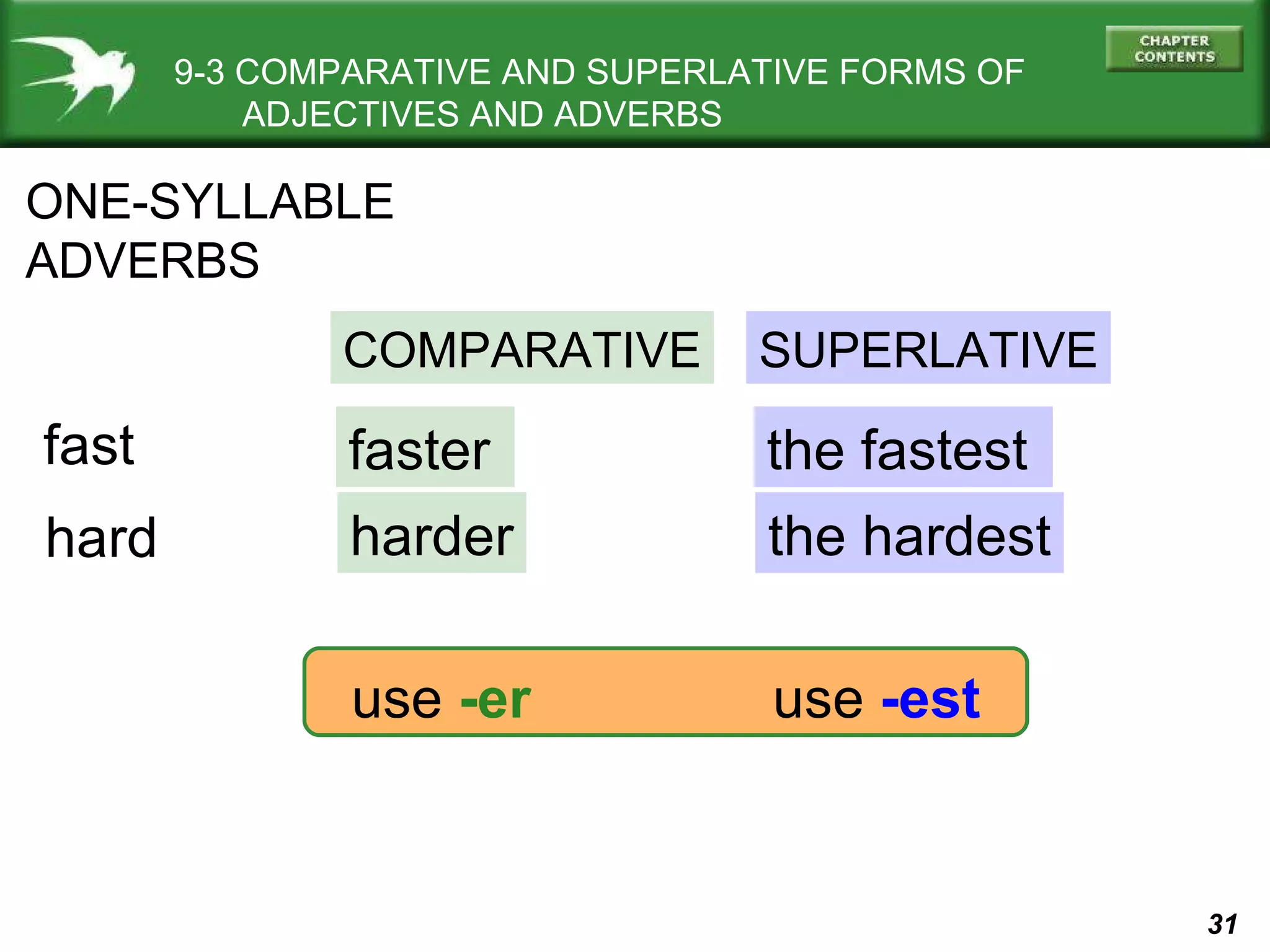 9-3 COMPARATIVE AND SUPERLATIVE FORMS OF ADJECTIVES AND ADVERBS

CHAPTER CONTENTS

ONE-SYLLABLE ADVERBS

| | COMPARATIVE | SUPERLATIVE |
|---|---|---|
| fast | faster | the fastest |
| hard | harder | the hardest |

use -er use -est

31